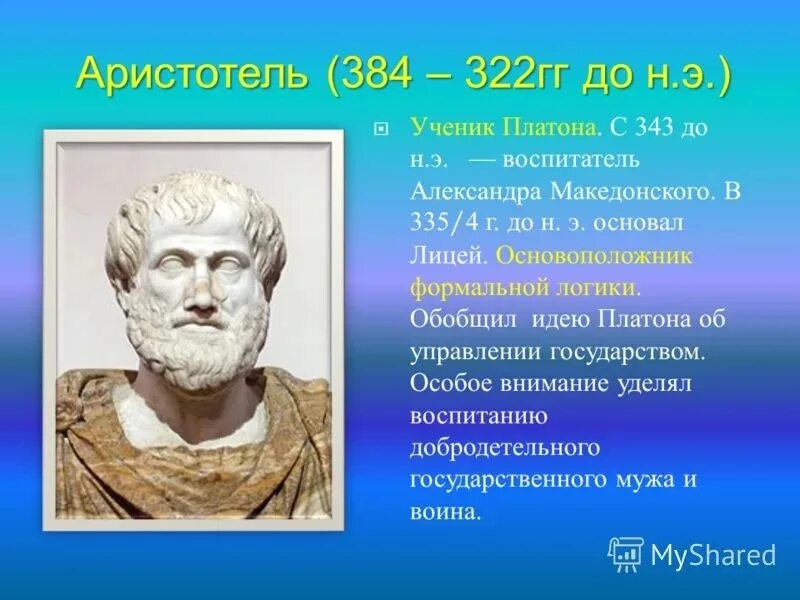 Аристотель (384 – 322гг до н.э.)

Ученик Платона. С 343 до н.э. — воспитатель Александра Македонского. В 335/4 г. до н. э. основал Лицей. Основоположник формальной логики. Обобщил идею Платона об управлении государством. Особое внимание уделял воспитанию добродетельного государственного мужа и воина.

MyShared